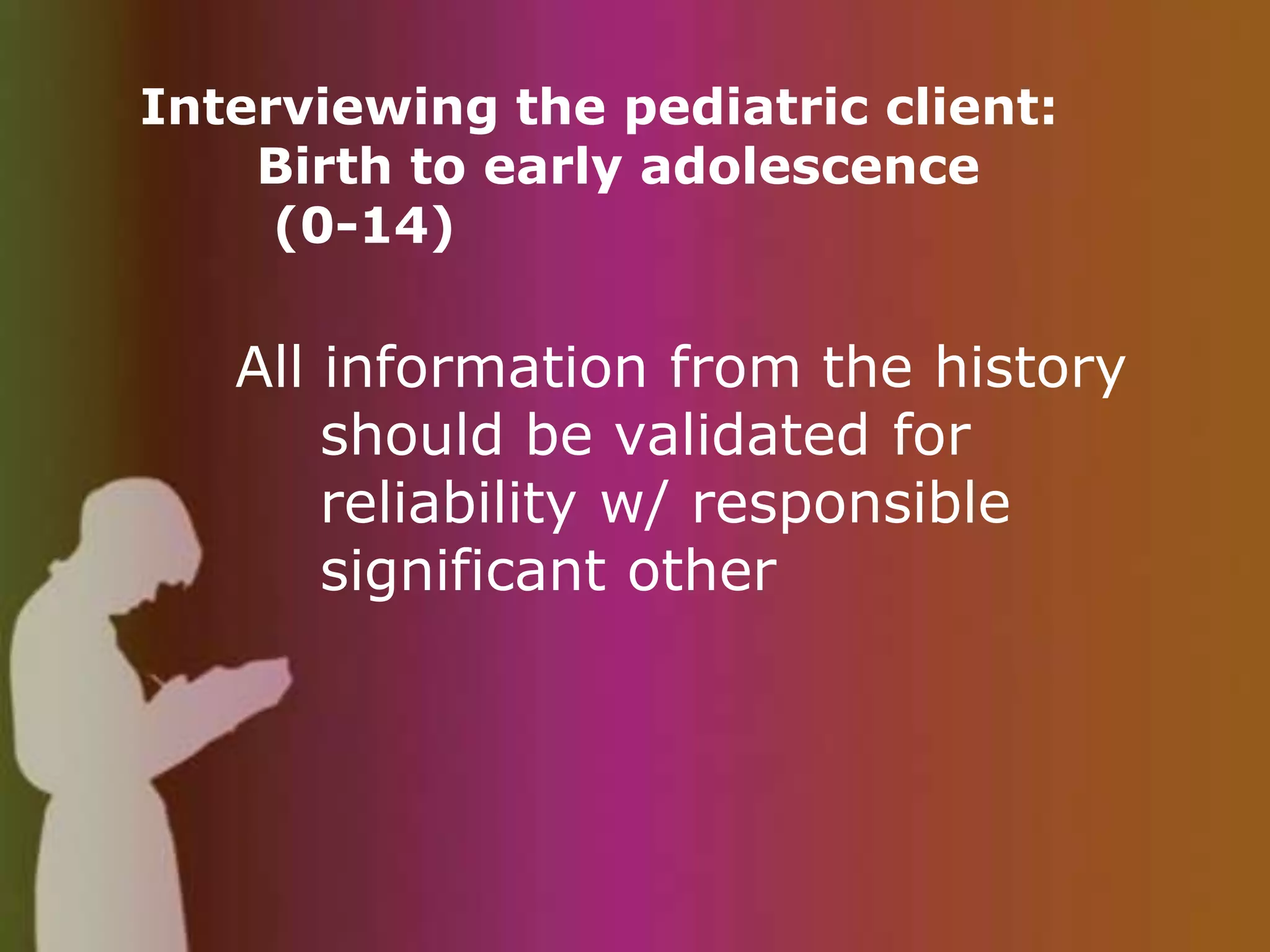 Interviewing the pediatric client: Birth to early adolescence (0-14)

All information from the history should be validated for reliability w/ responsible significant other